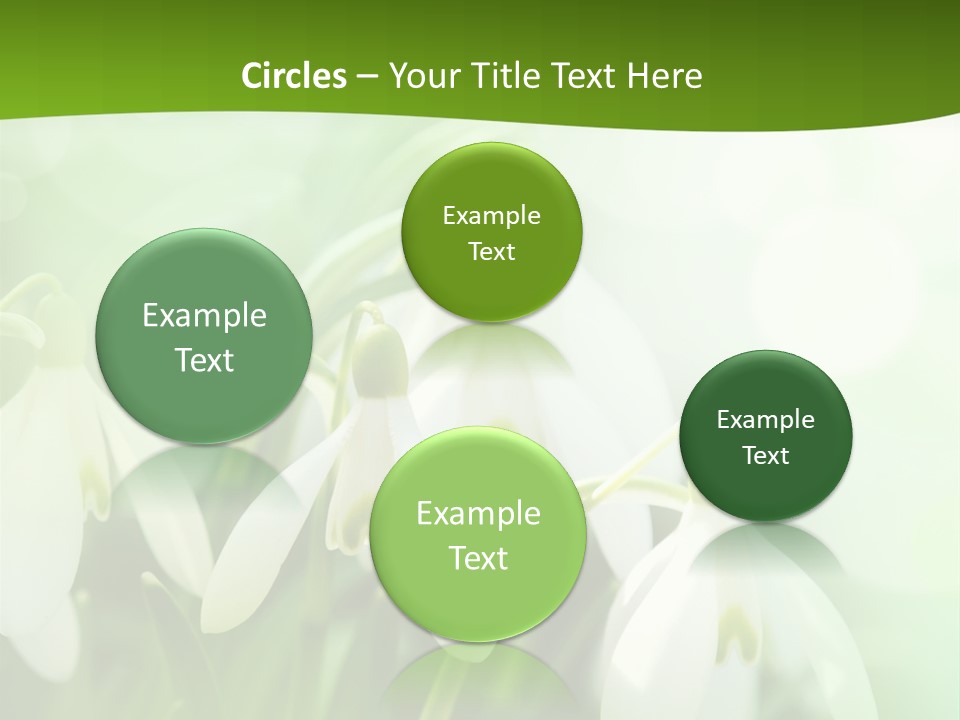 Circles – Your Title Text Here

Example Text

Example Text

Example Text

Example Text